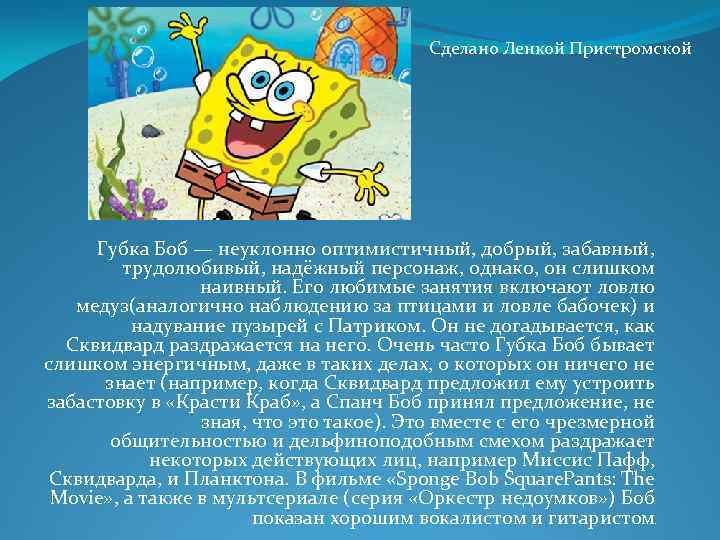 Сделано Ленкой Пристромской

Губка Боб — неуклонно оптимистичный, добрый, забавный, трудолюбивый, надёжный персонаж, однако, он слишком наивный. Его любимые занятия включают ловлю медуз(аналогично наблюдению за птицами и ловле бабочек) и надувание пузырей с Патриком. Он не догадывается, как Сквидвард раздражается на него. Очень часто Губка Боб бывает слишком энергичным, даже в таких делах, о которых он ничего не знает (например, когда Сквидвард предложил ему устроить забастовку в «Красти Краб», а Спанч Боб принял предложение, не зная, что это такое). Это вместе с его чрезмерной общительностью и дельфиноподобным смехом раздражает некоторых действующих лиц, например Миссис Пафф, Сквидварда, и Планктона. В фильме «Sponge Bob SquarePants: The Movie», а также в мультсериале (серия «Оркестр недоумков») Боб показан хорошим вокалистом и гитаристом